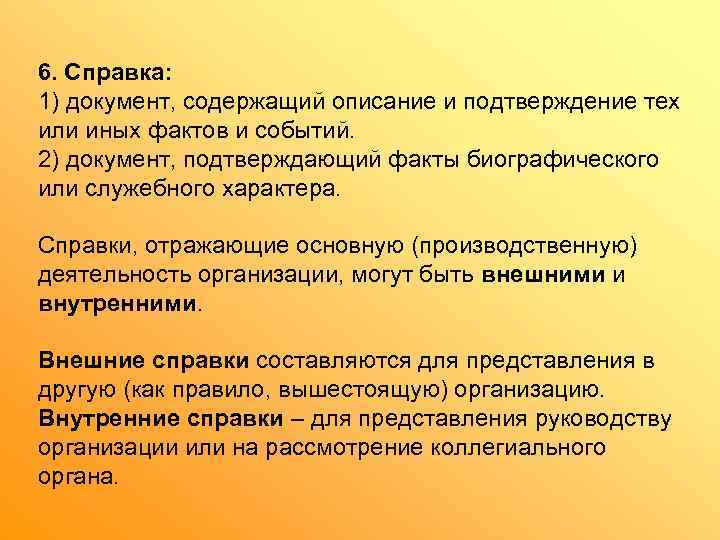 6. Справка:
1) документ, содержащий описание и подтверждение тех или иных фактов и событий.
2) документ, подтверждающий факты биографического или служебного характера.

Справки, отражающие основную (производственную) деятельность организации, могут быть внешними и внутренними.

Внешние справки составляются для представления в другую (как правило, вышестоящую) организацию.
Внутренние справки – для представления руководству организации или на рассмотрение коллегиального органа.